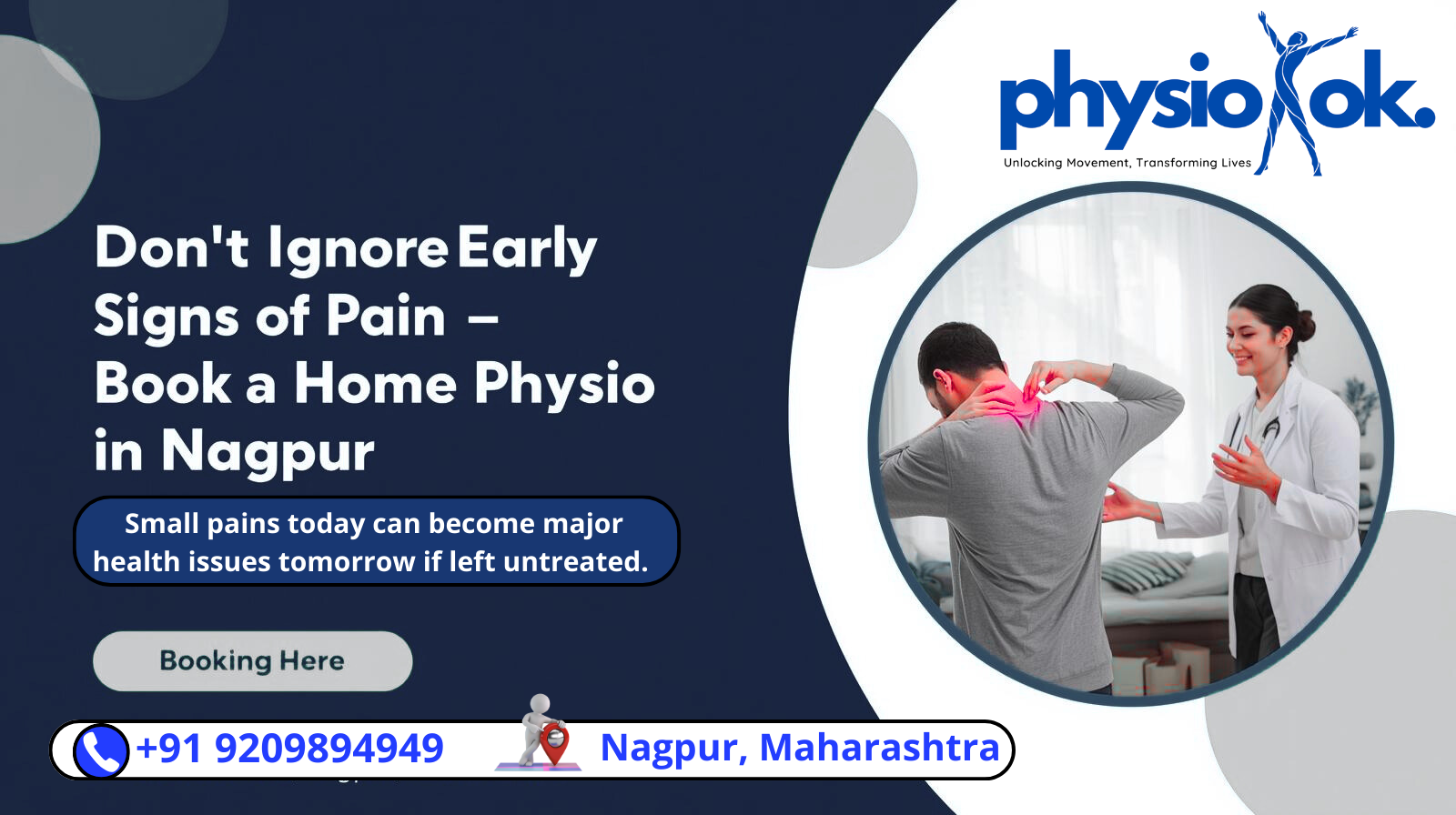 physio ok.
Unlocking Movement, Transforming Lives

Don't Ignore Early Signs of Pain – Book a Home Physio in Nagpur

Small pains today can become major health issues tomorrow if left untreated.

Booking Here

+91 9209894949

Nagpur, Maharashtra